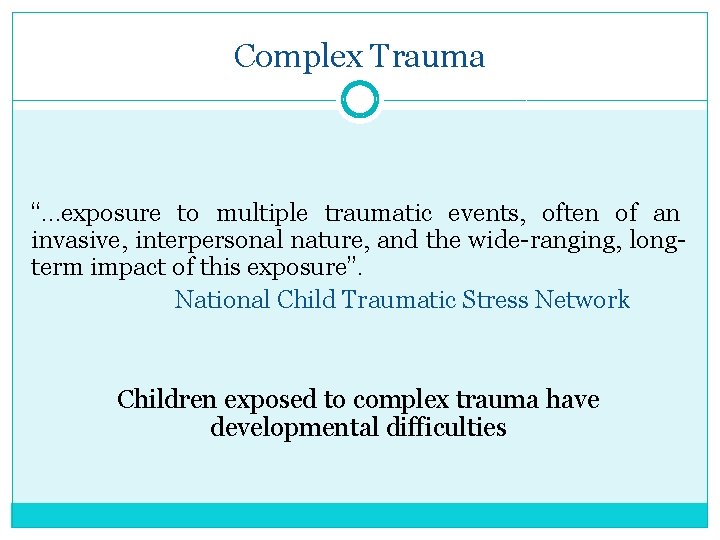 Complex Trauma

“…exposure to multiple traumatic events, often of an invasive, interpersonal nature, and the wide-ranging, long-term impact of this exposure”.

National Child Traumatic Stress Network

Children exposed to complex trauma have developmental difficulties